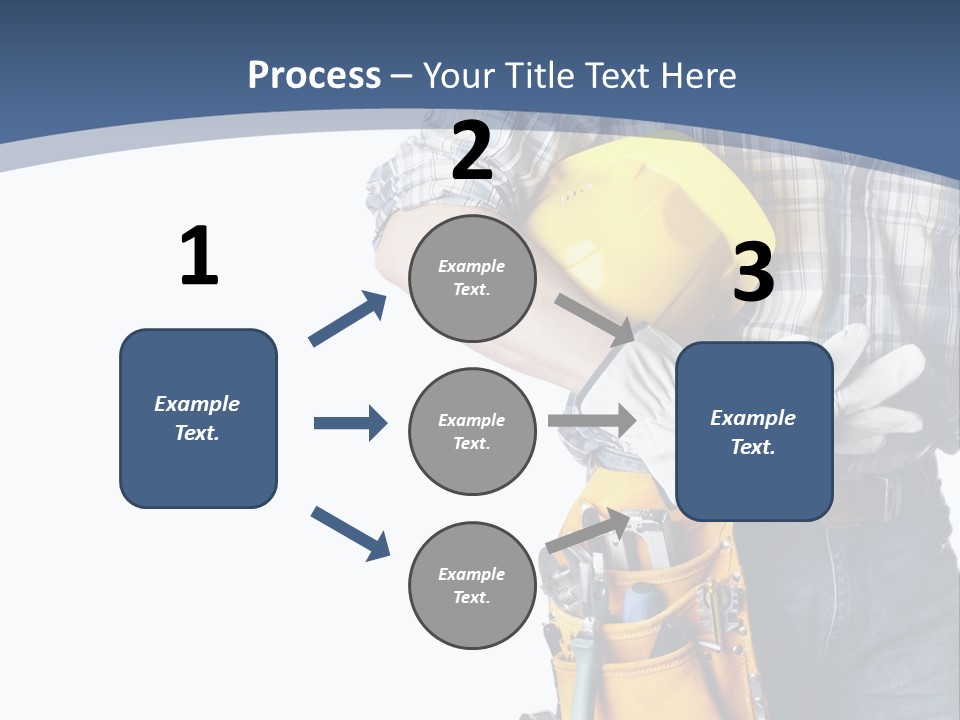 Process – Your Title Text Here

1

Example Text.

2

Example Text.

Example Text.

Example Text.

3

Example Text.